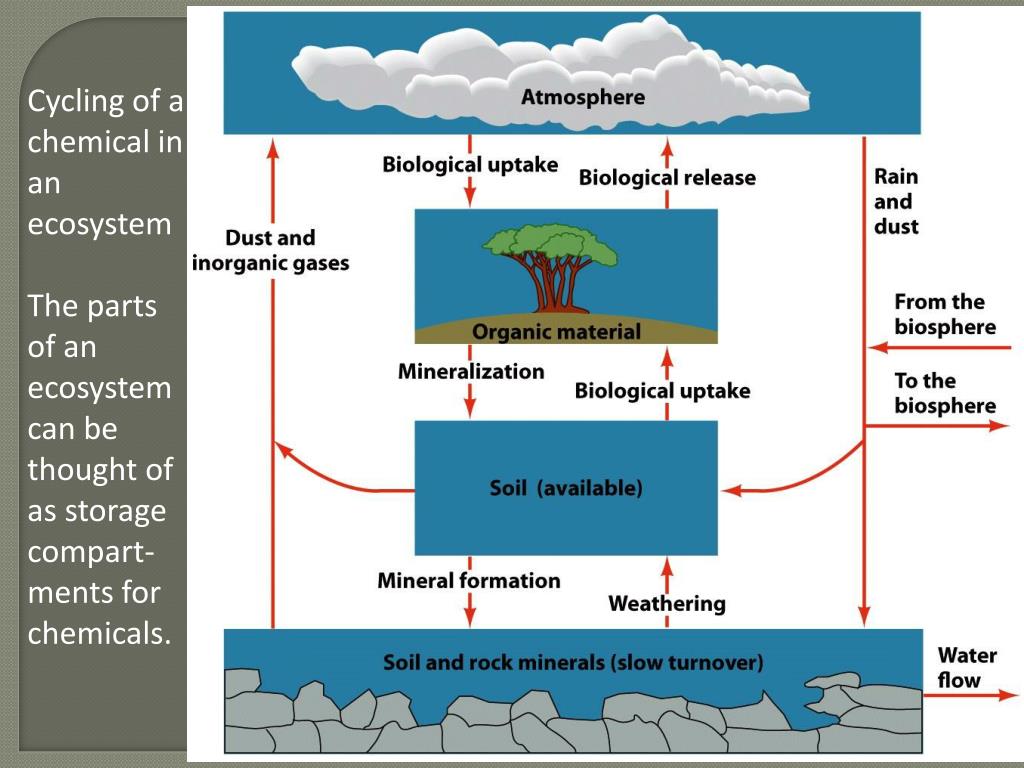 Cycling of a chemical in an ecosystem

The parts of an ecosystem can be thought of as storage compartments for chemicals.

Atmosphere

Biological uptake

Biological release

Rain and dust

Dust and inorganic gases

Organic material

From the biosphere

To the biosphere

Mineralization

Biological uptake

Soil (available)

Mineral formation

Weathering

Soil and rock minerals (slow turnover)

Water flow